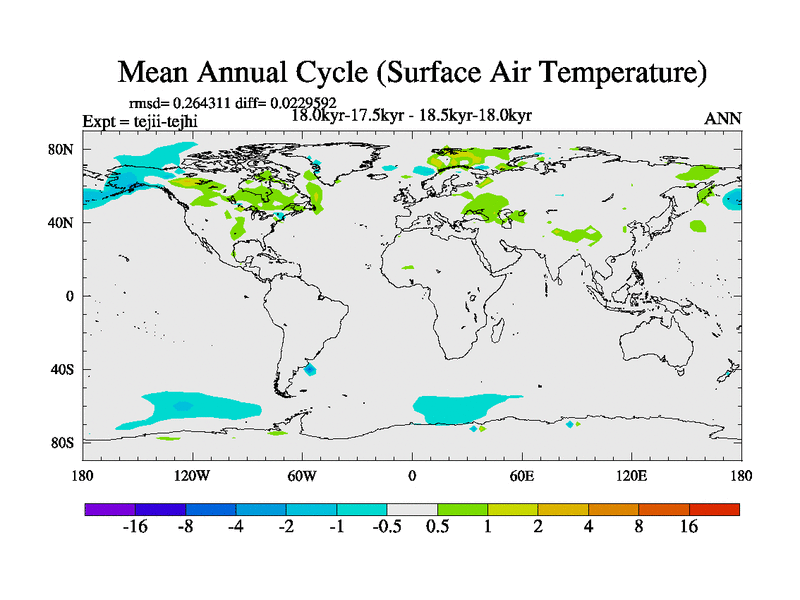 Mean Annual Cycle (Surface Air Temperature)

rmsd= 0.264311 diff= 0.0229592
Expt = tejii-tejhi
18.0kyr-17.5kyr - 18.5kyr-18.0kyr
ANN

80N
40N
0
40S
80S

180
120W
60W
0
60E
120E
180

-16
-8
-4
-2
-1
-0.5
0.5
1
2
4
8
16